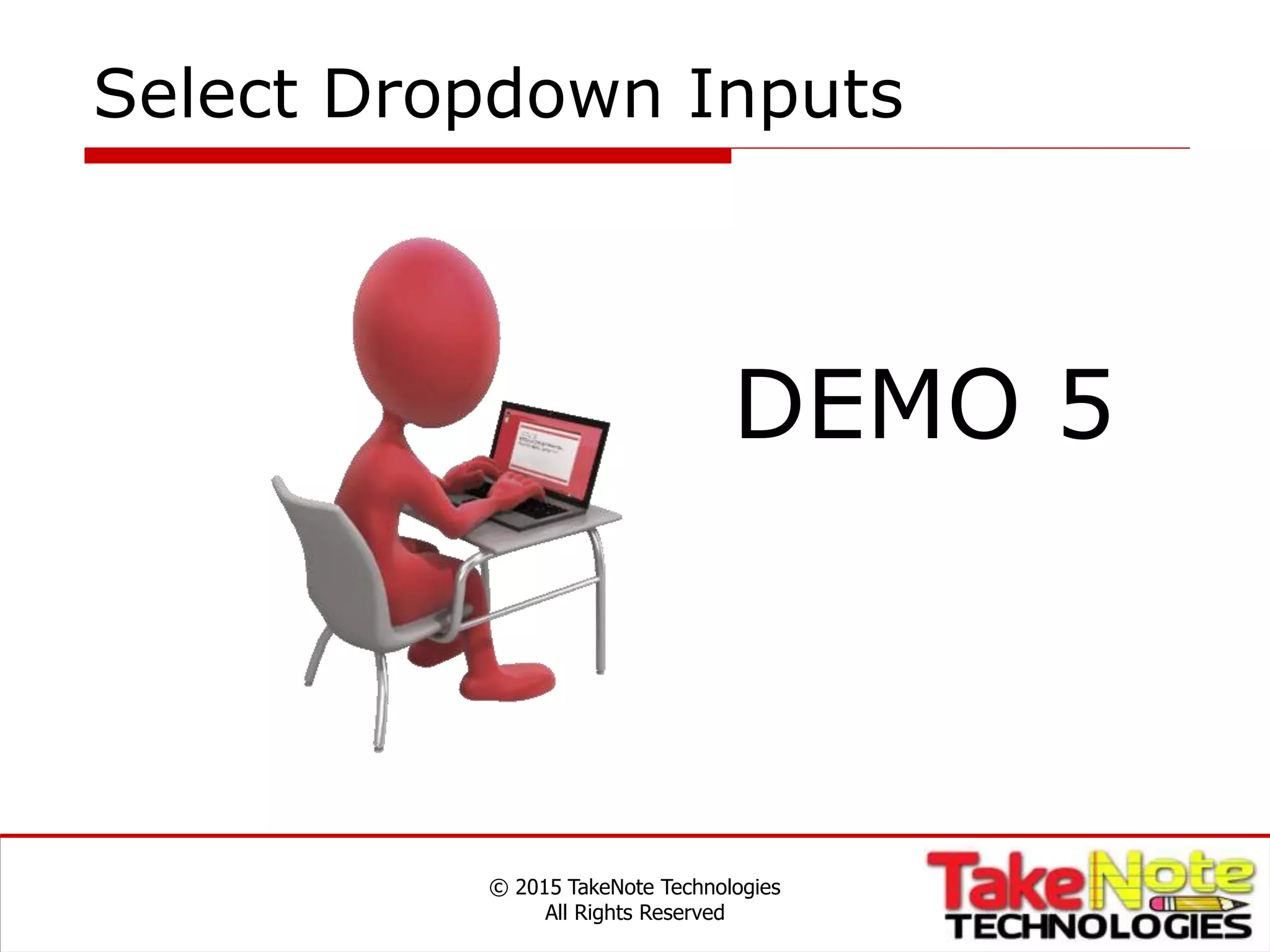 Select Dropdown Inputs

DEMO 5

© 2015 TakeNote Technologies
All Rights Reserved

TakeNote
TECHNOLOGIES